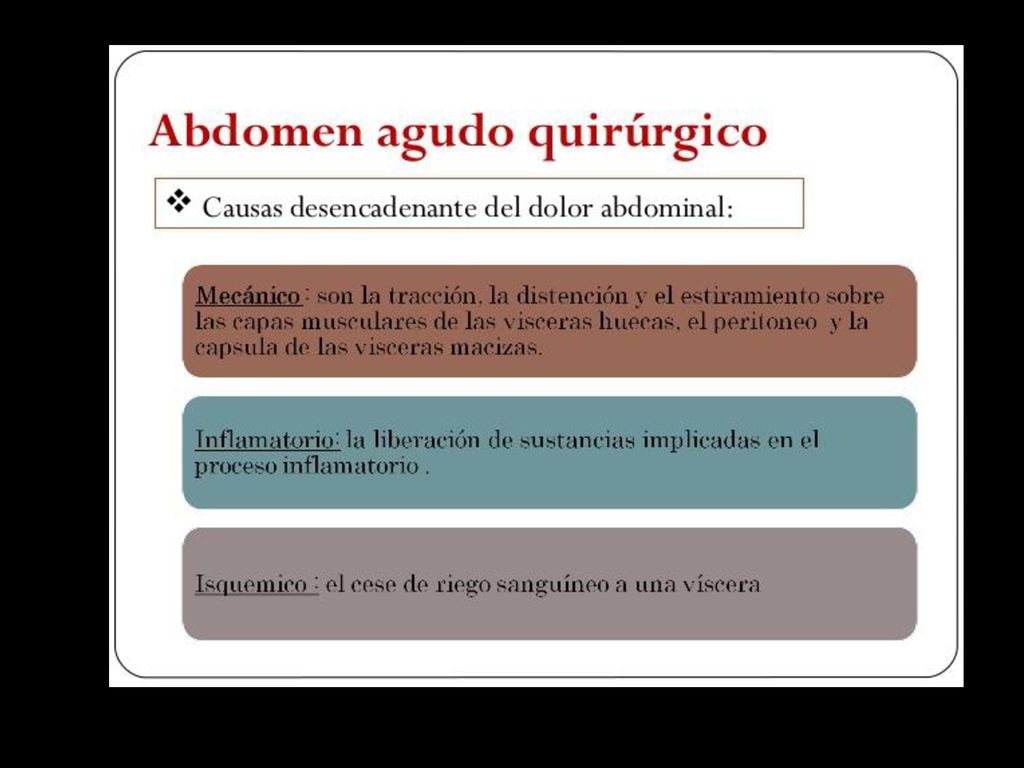 Abdomen agudo quirúrgico

❖ Causas desencadenante del dolor abdominal:

Mecánico : son la tracción, la distención y el estiramiento sobre las capas musculares de las visceras huecas, el peritoneo y la capsula de las visceras macizas.

Inflamatorio: la liberación de sustancias implicadas en el proceso inflamatorio .

Isquemico : el cese de riego sanguíneo a una víscera